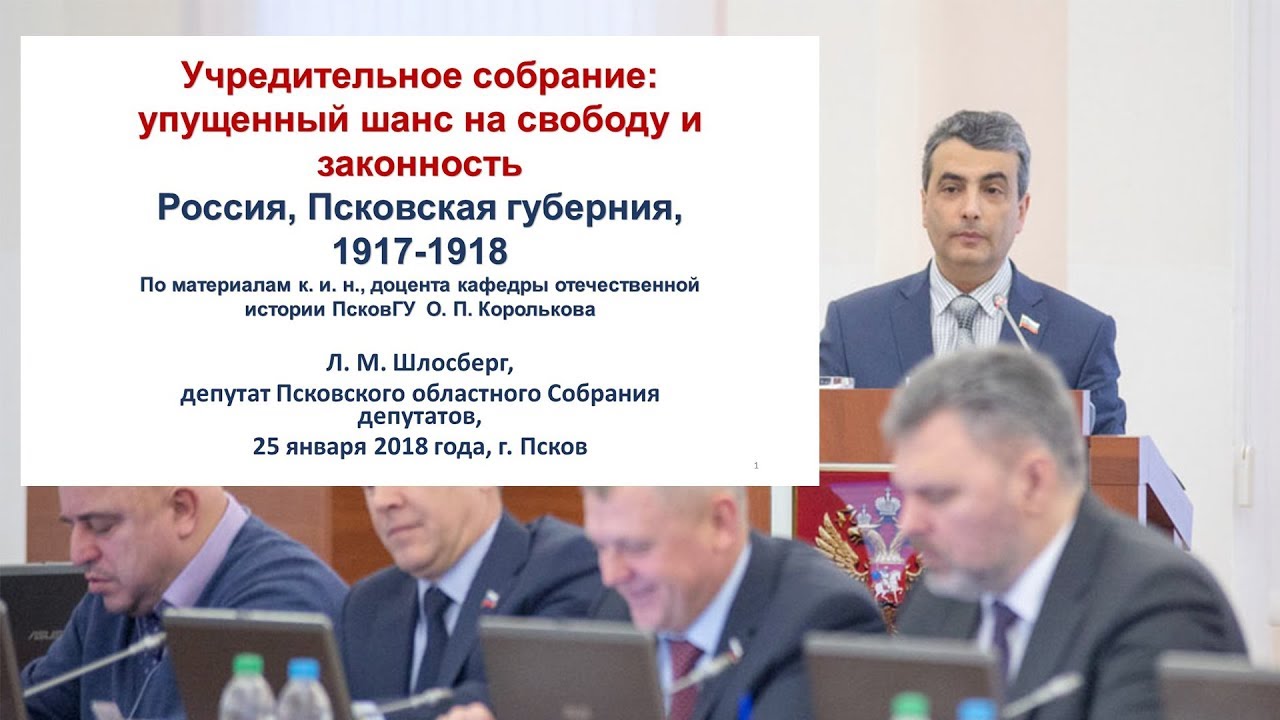 Учредительное собрание: упущенный шанс на свободу и законность
Россия, Псковская губерния, 1917-1918
По материалам к. и. н., доцента кафедры отечественной истории ПсковГУ О. П. Королькова

Л. М. Шлосберг,
депутат Псковского областного Собрания депутатов,
25 января 2018 года, г. Псков

1